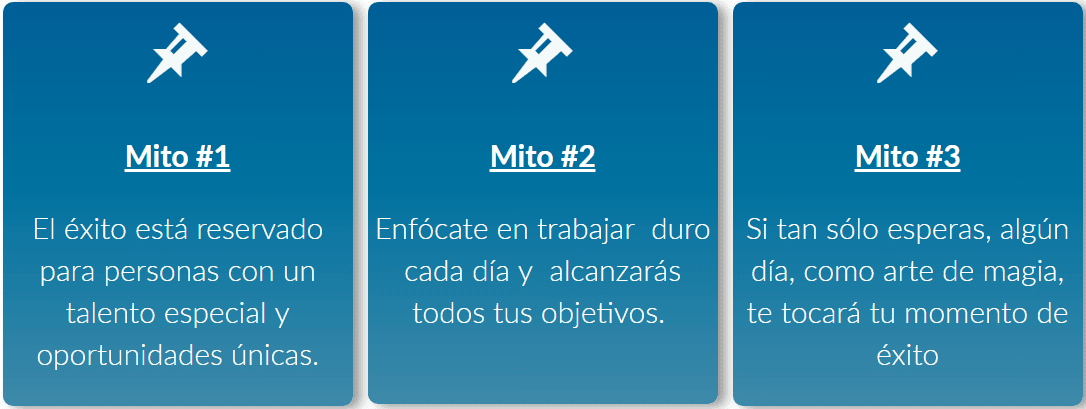 Mito #1

El éxito está reservado para personas con un talento especial y oportunidades únicas.

Mito #2

Enfócate en trabajar duro cada día y alcanzarás todos tus objetivos.

Mito #3

Si tan sólo esperas, algún día, como arte de magia, te tocará tu momento de éxito